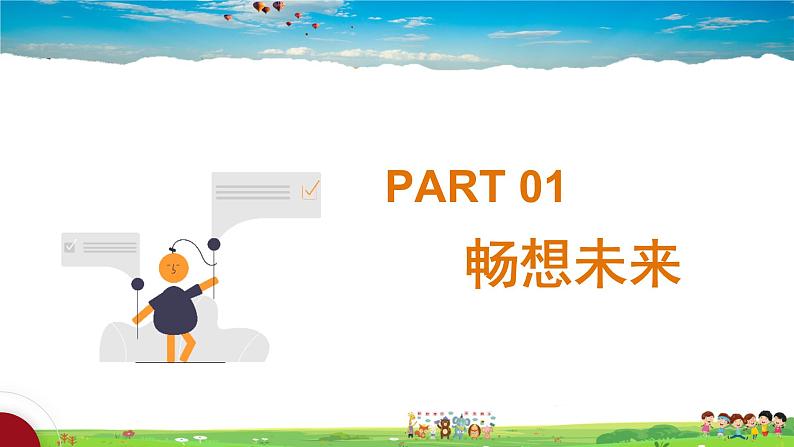 PART 01

畅想未来